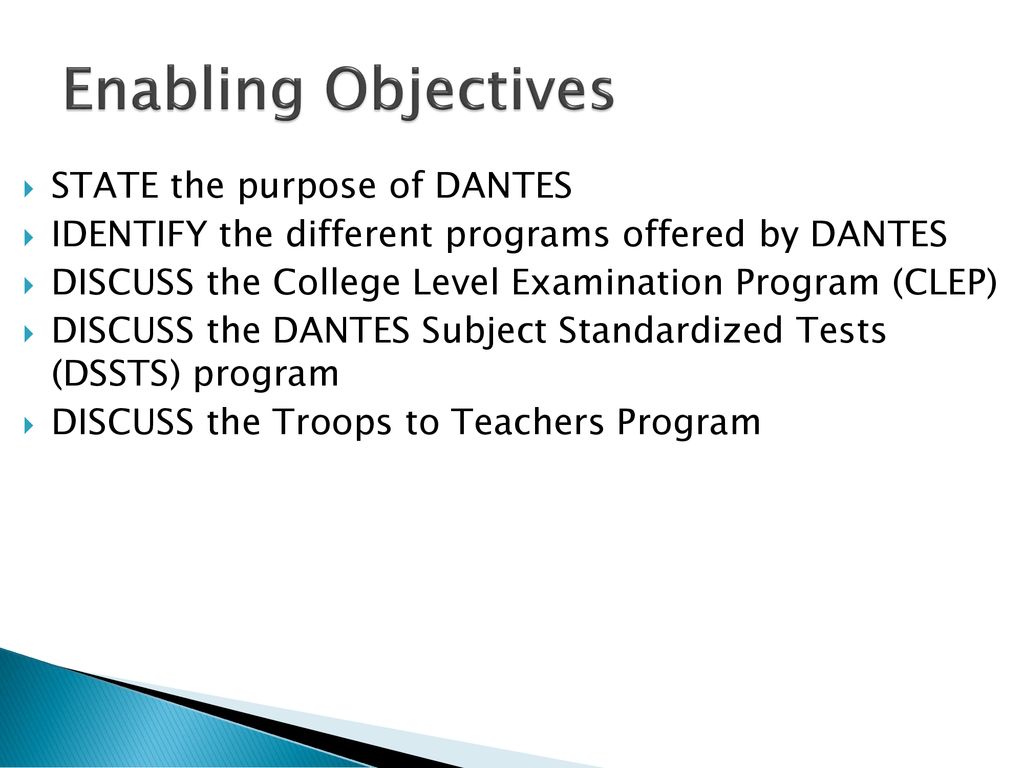 Enabling Objectives

STATE the purpose of DANTES
IDENTIFY the different programs offered by DANTES
DISCUSS the College Level Examination Program (CLEP)
DISCUSS the DANTES Subject Standardized Tests (DSSTS) program
DISCUSS the Troops to Teachers Program